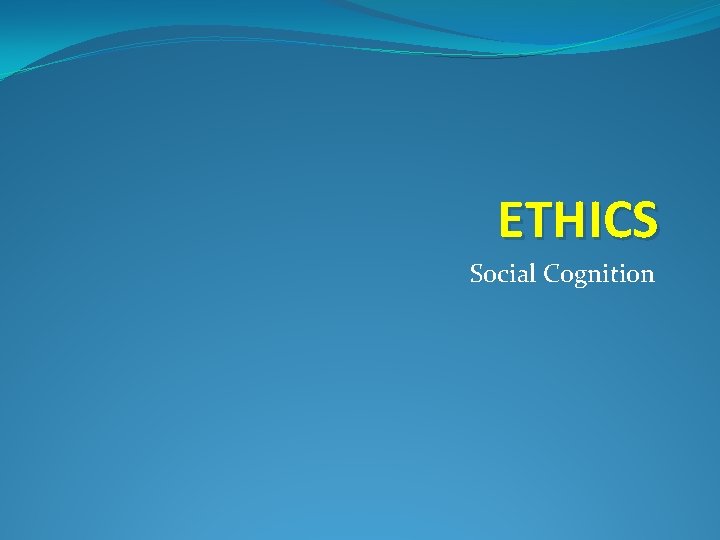 ETHICS

Social Cognition